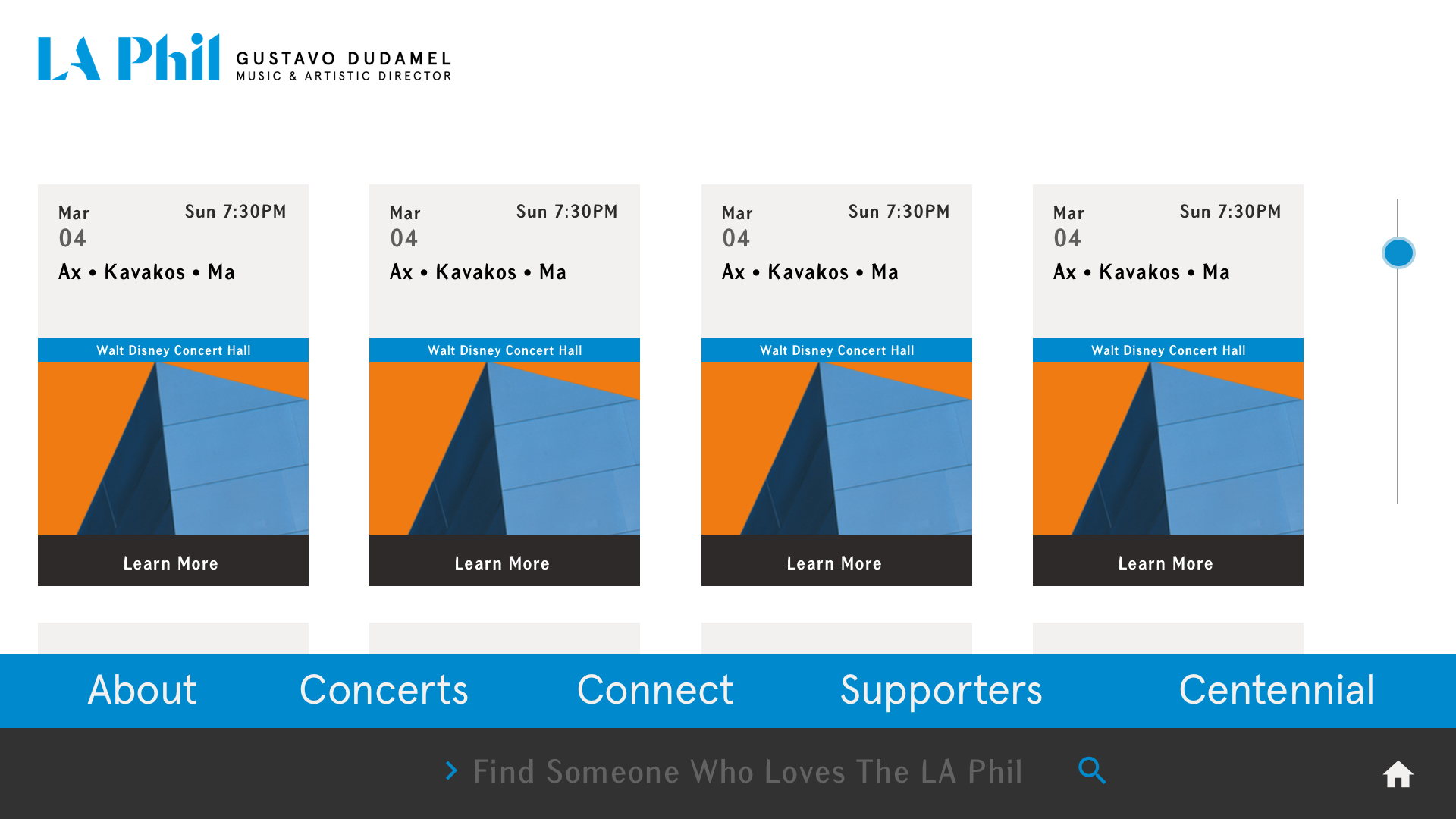 LA Phil GUSTAVO DUDAMEL
MUSIC & ARTISTIC DIRECTOR

Mar
04
Sun 7:30PM
Ax • Kavakos • Ma
Walt Disney Concert Hall
Learn More

Mar
04
Sun 7:30PM
Ax • Kavakos • Ma
Walt Disney Concert Hall
Learn More

Mar
04
Sun 7:30PM
Ax • Kavakos • Ma
Walt Disney Concert Hall
Learn More

Mar
04
Sun 7:30PM
Ax • Kavakos • Ma
Walt Disney Concert Hall
Learn More

About Concerts Connect Supporters Centennial

Find Someone Who Loves The LA Phil